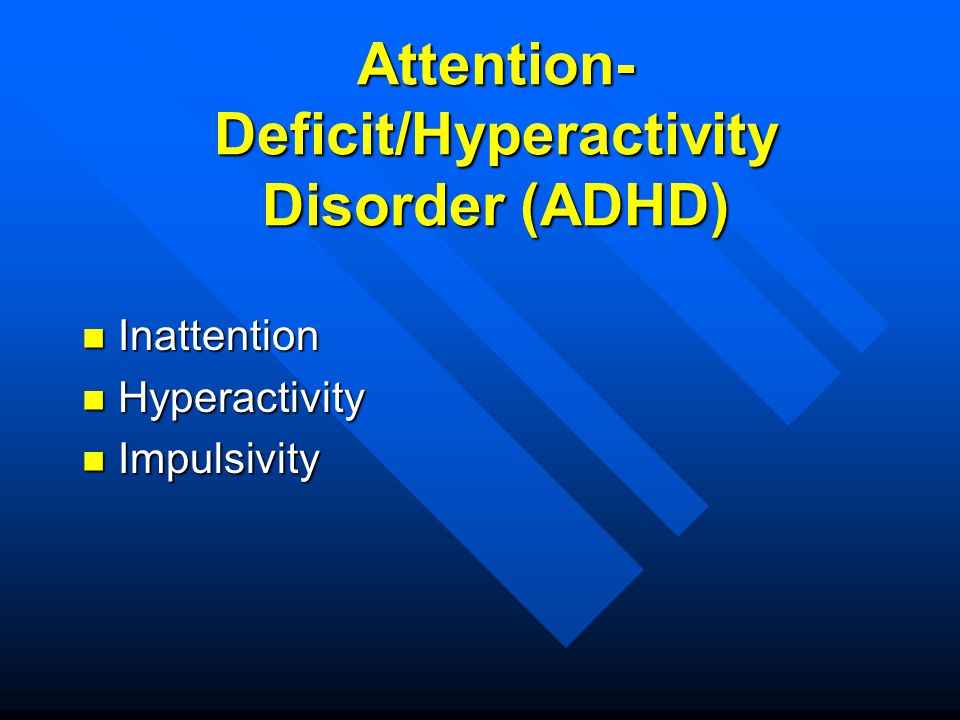 Attention-Deficit/Hyperactivity Disorder (ADHD)

- Inattention
- Hyperactivity
- Impulsivity